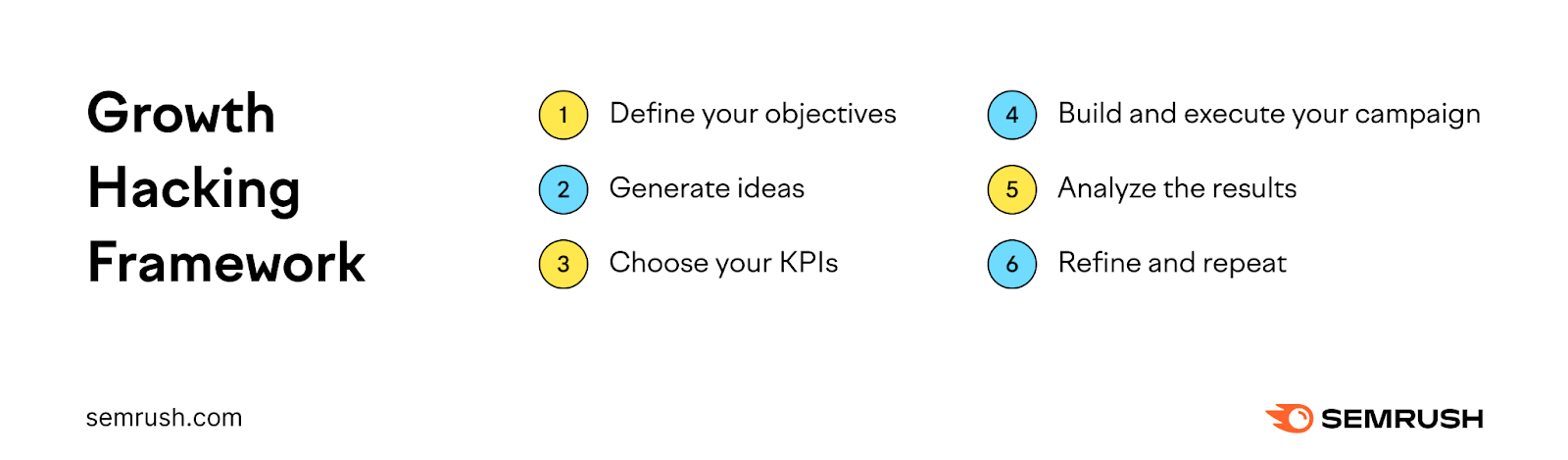 Growth Hacking Framework

1 Define your objectives

2 Generate ideas

3 Choose your KPIs

4 Build and execute your campaign

5 Analyze the results

6 Refine and repeat

semrush.com

SEMRUSH